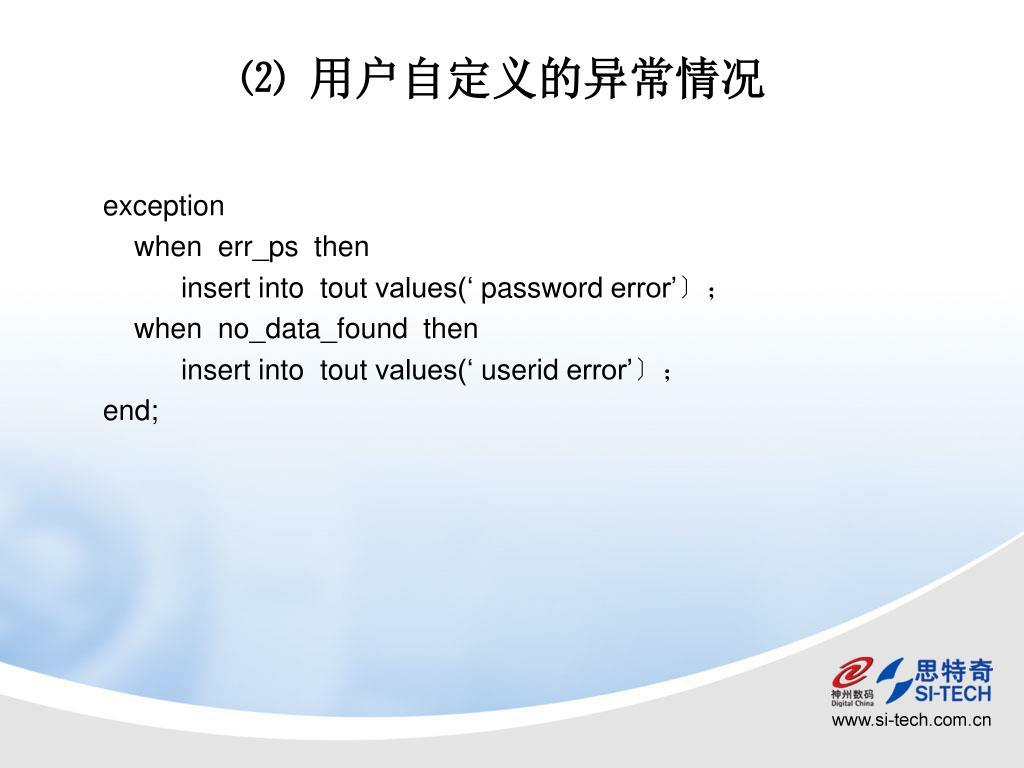 ⑵ 用户自定义的异常情况

exception
when err_ps then
insert into tout values(‘ password error’〕;
when no_data_found then
insert into tout values(‘ userid error’〕;
end;

神州数码 Digital China
思特奇 SI-TECH
www.si-tech.com.cn